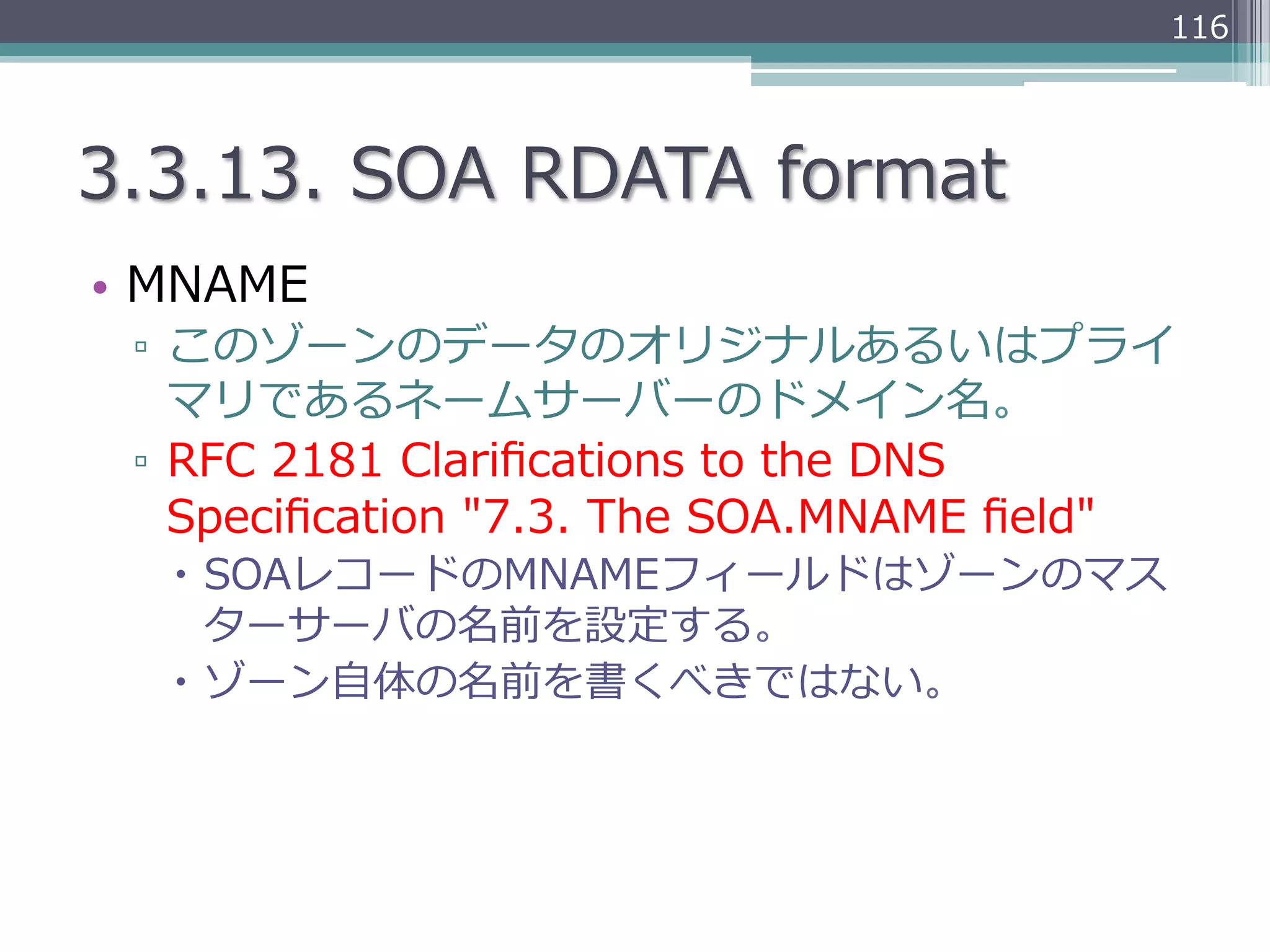 116

3.3.13. SOA RDATA format

• MNAME
▫ このゾーンのデータのオリジナルあるいはプライマリであるネームサーバーのドメイン名。
▫ RFC 2181 Clarifications to the DNS Specification "7.3. The SOA.MNAME field"
・SOAレコードのMNAMEフィールドはゾーンのマスターサーバの名前を設定する。
・ゾーン自体の名前を書くべきではない。